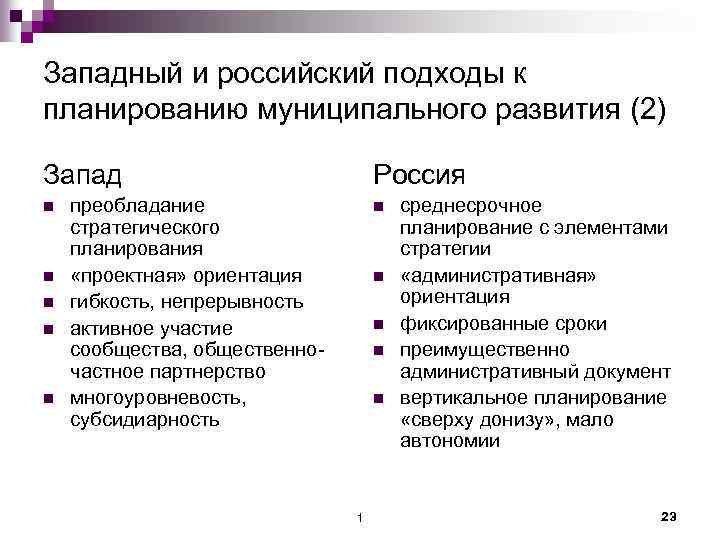 Западный и российский подходы к планированию муниципального развития (2)

Запад

- преобладание стратегического планирования
- «проектная» ориентация
- гибкость, непрерывность
- активное участие сообщества, общественно-частное партнерство
- многоуровневость, субсидиарность

Россия

- среднесрочное планирование с элементами стратегии
- «административная» ориентация
- фиксированные сроки
- преимущественно административный документ
- вертикальное планирование «сверху донизу», мало автономии

1

23